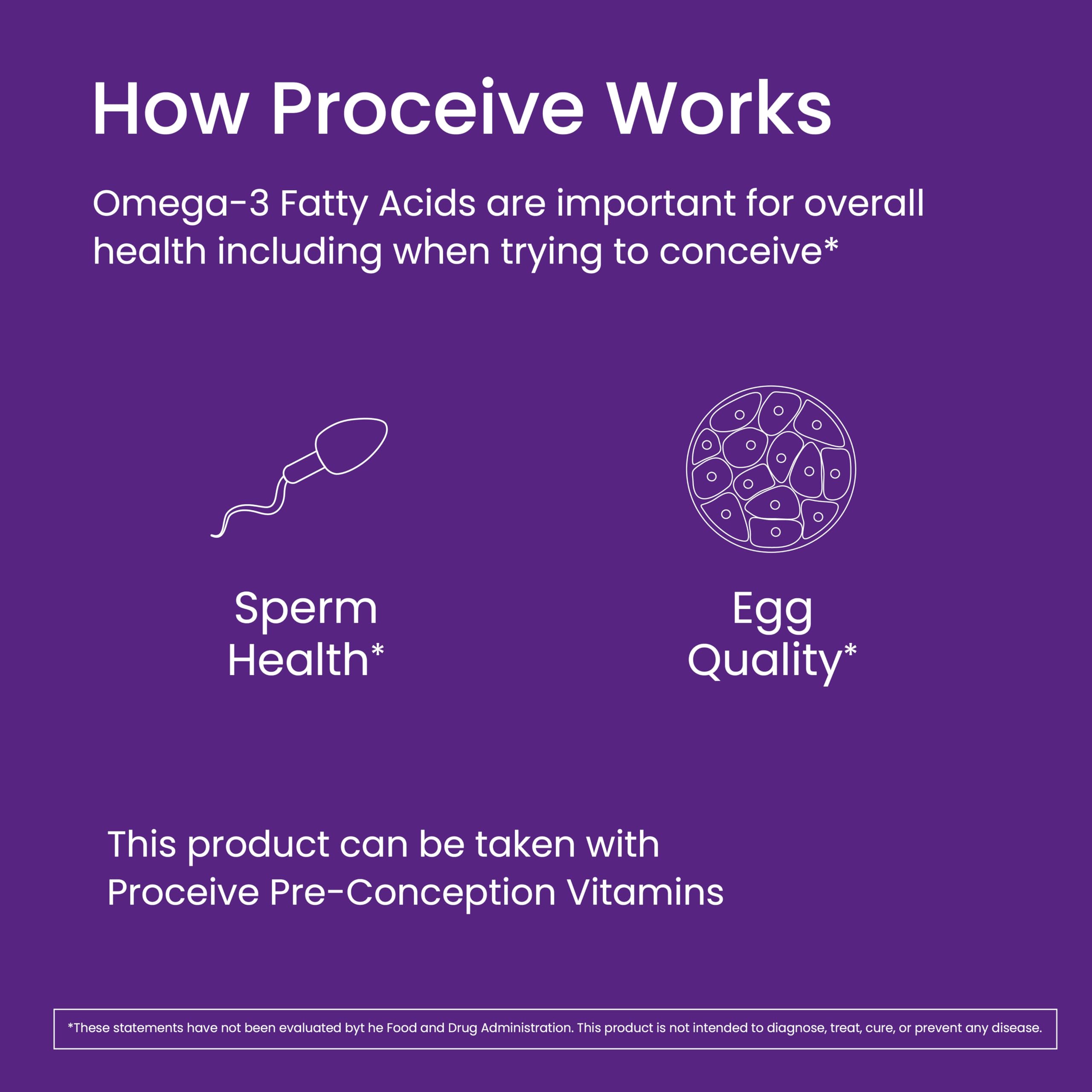 How Proceive Works

Omega-3 Fatty Acids are important for overall health including when trying to conceive*

Sperm Health*

Egg Quality*

This product can be taken with Proceive Pre-Conception Vitamins

*These statements have not been evaluated byt he Food and Drug Administration. This product is not intended to diagnose, treat, cure, or prevent any disease.